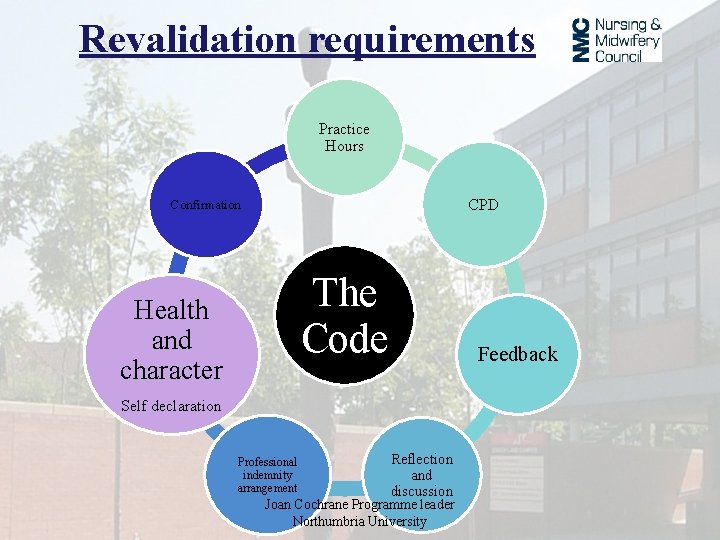 Revalidation requirements

NMC Nursing & Midwifery Council

Practice Hours

CPD

Feedback

Reflection and discussion

Professional indemnity arrangement

Health and character
Self declaration

Confirmation

The Code

Joan Cochrane Programme leader
Northumbria University